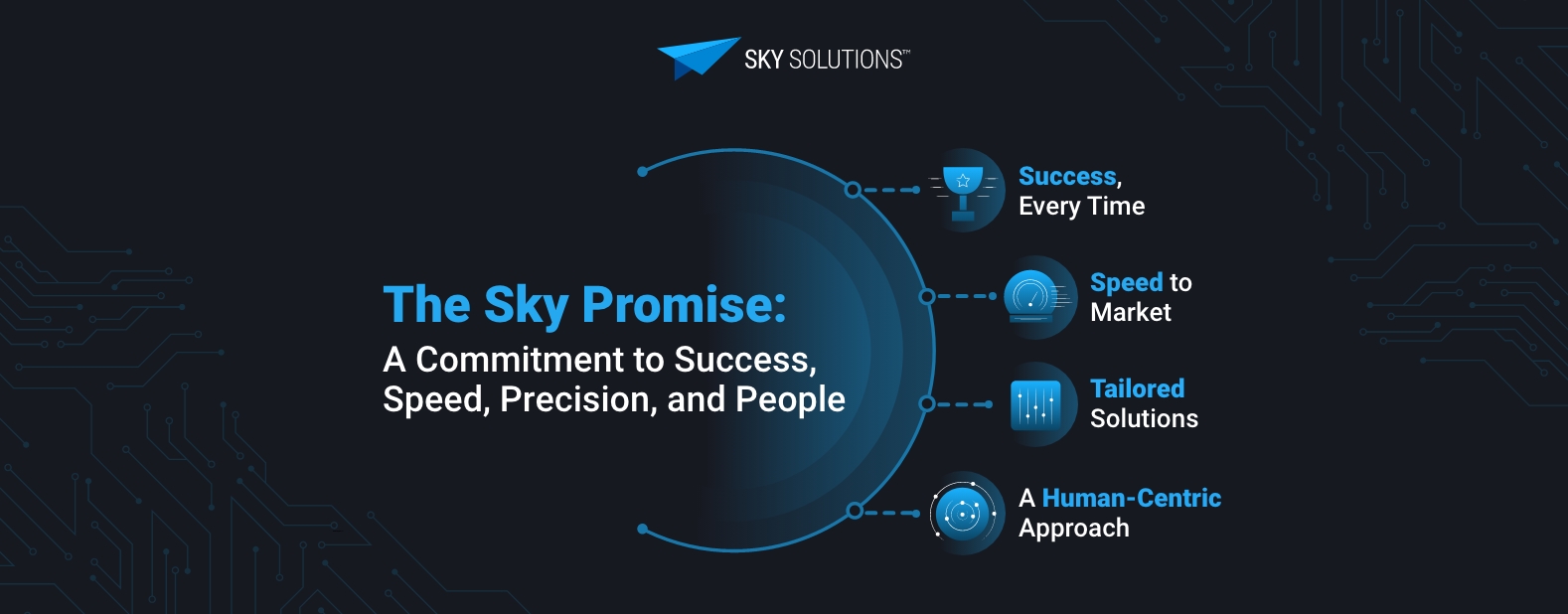 SKY SOLUTIONS™

The Sky Promise:
A Commitment to Success, Speed, Precision, and People

Success, Every Time

Speed to Market

Tailored Solutions

A Human-Centric Approach